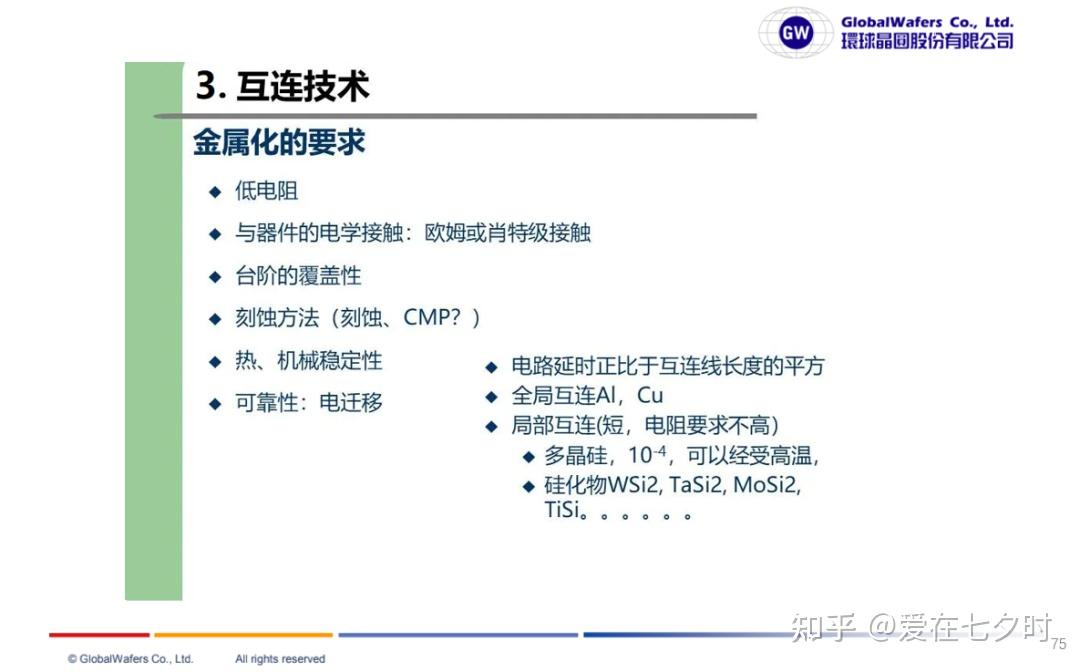 GW GlobalWafers Co., Ltd.
環球晶圓股份有限公司

3. 互连技术

金属化的要求

◆ 低电阻
◆ 与器件的电学接触：欧姆或肖特级接触
◆ 台阶的覆盖性
◆ 刻蚀方法（刻蚀、CMP？）
◆ 热、机械稳定性
◆ 可靠性：电迁移

◆ 电路延时正比于互连线长度的平方
◆ 全局互连Al，Cu
◆ 局部互连(短，电阻要求不高)
◆ 多晶硅，$10^{-4}$，可以经受高温，
◆ 硅化物WSi2, TaSi2, MoSi2, TiSi。。。。。。

知乎 @爱在七夕时

75

© GlobalWafers Co., Ltd. All rights reserved